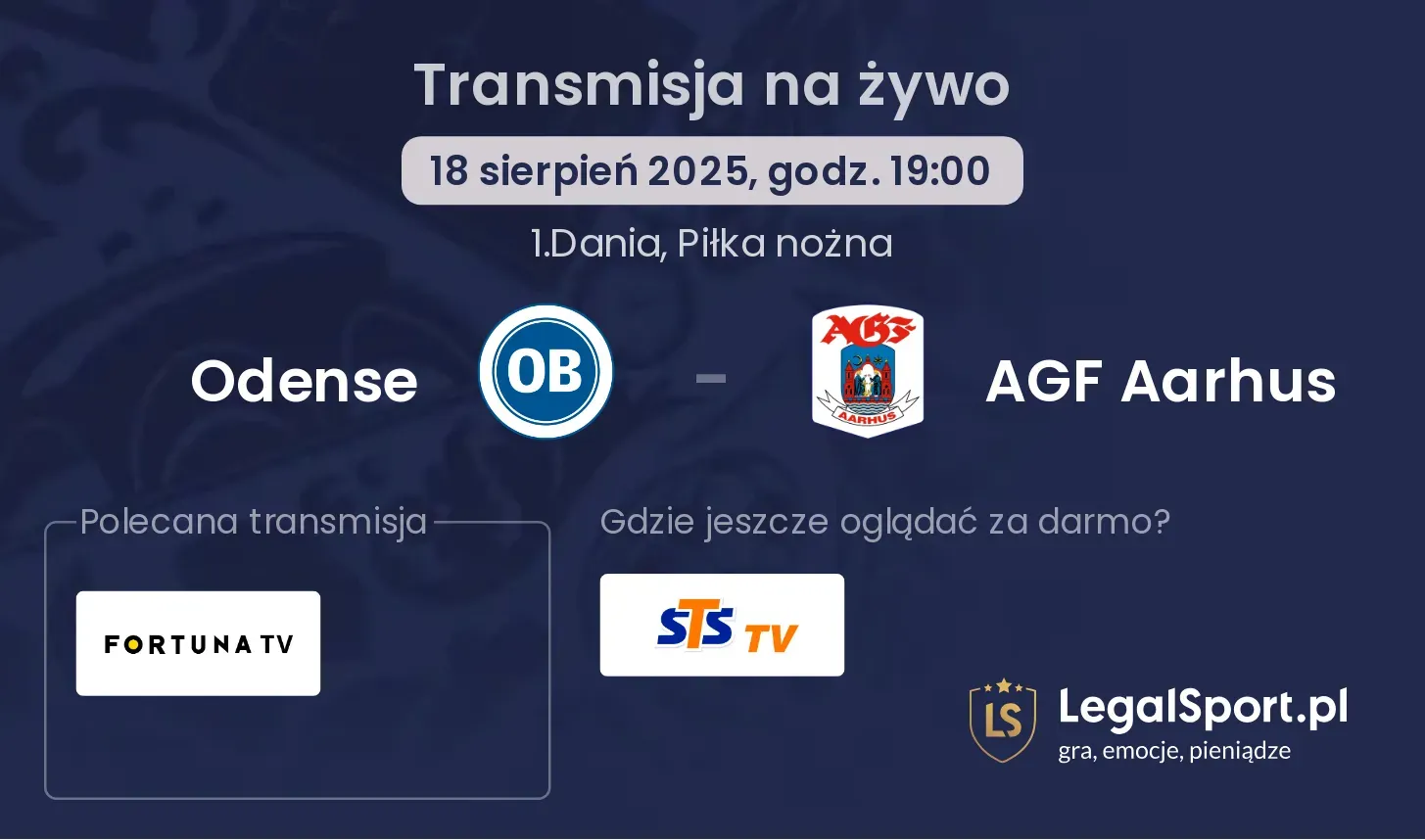 Transmisja na żywo

18 sierpień 2025, godz. 19:00

1.Dania, Piłka nożna

Odense

OB

-

AGF

AARHUS

AGF Aarhus

Polecana transmisja

FORTUNA TV

Gdzie jeszcze oglądać za darmo?

STS TV

LS

LegalSport.pl
gra, emocje, pieniądze